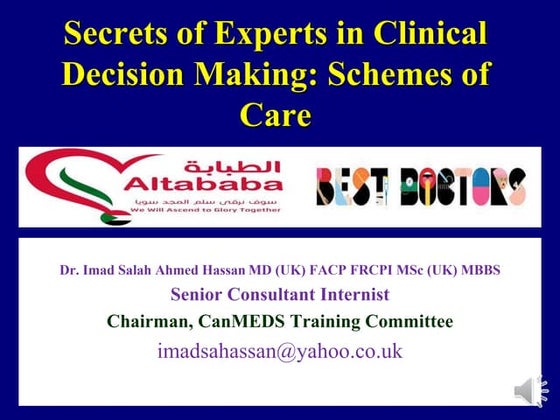 Secrets of Experts in Clinical Decision Making: Schemes of Care

الطبابة
Altababa
سوف نرقى سلم المجد سويا
We Will Ascend to Glory Together

BEST DOCTORS

Dr. Imad Salah Ahmed Hassan MD (UK) FACP FRCPI MSc (UK) MBBS
Senior Consultant Internist
Chairman, CanMEDS Training Committee
imadsahassan@yahoo.co.uk